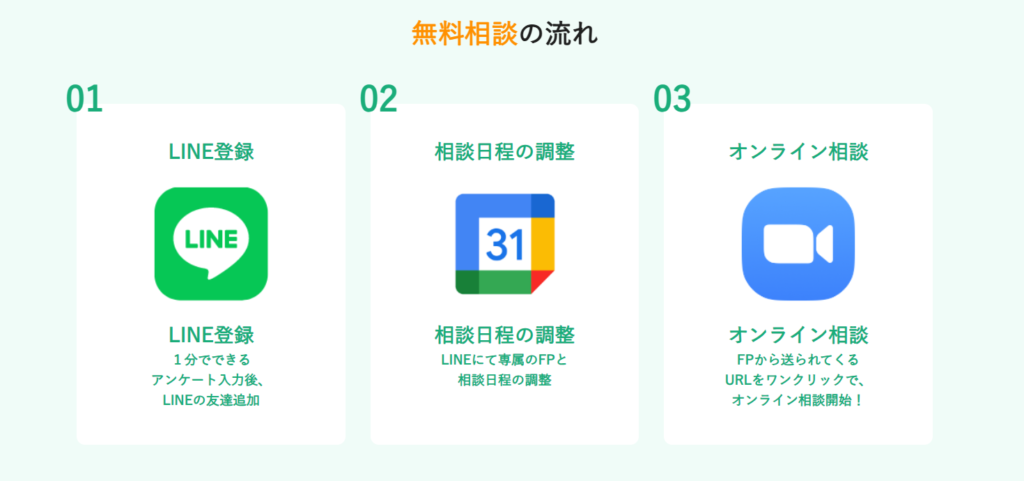 無料相談の流れ

01

LINE登録

LINE

LINE登録
１分でできる
アンケート入力後、
LINEの友達追加

02

相談日程の調整

31

相談日程の調整
LINEにて専属のFPと
相談日程の調整

03

オンライン相談

オンライン相談
FPから送られてくる
URLをワンクリックで、
オンライン相談開始！